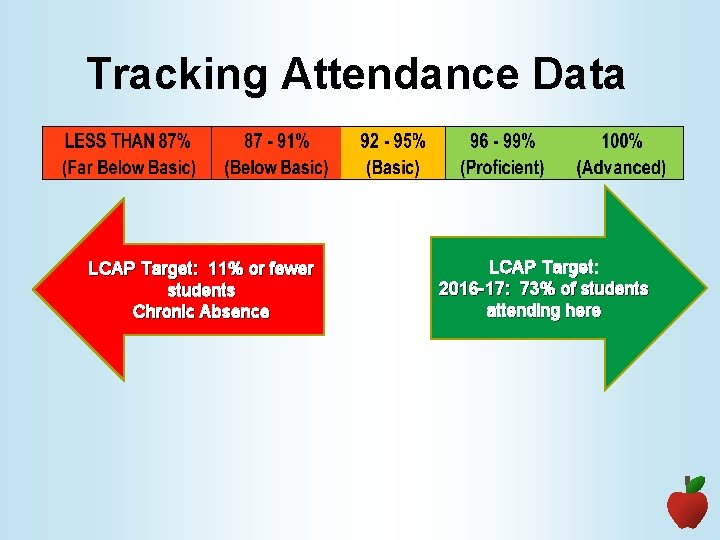 Tracking Attendance Data

| LESS THAN 87% (Far Below Basic) | 87 - 91% (Below Basic) | 92 - 95% (Basic) | 96 - 99% (Proficient) | 100% (Advanced) |
|---|---|---|---|---|

LCAP Target: 11% or fewer students Chronic Absence

LCAP Target: 2016-17: 73% of students attending here